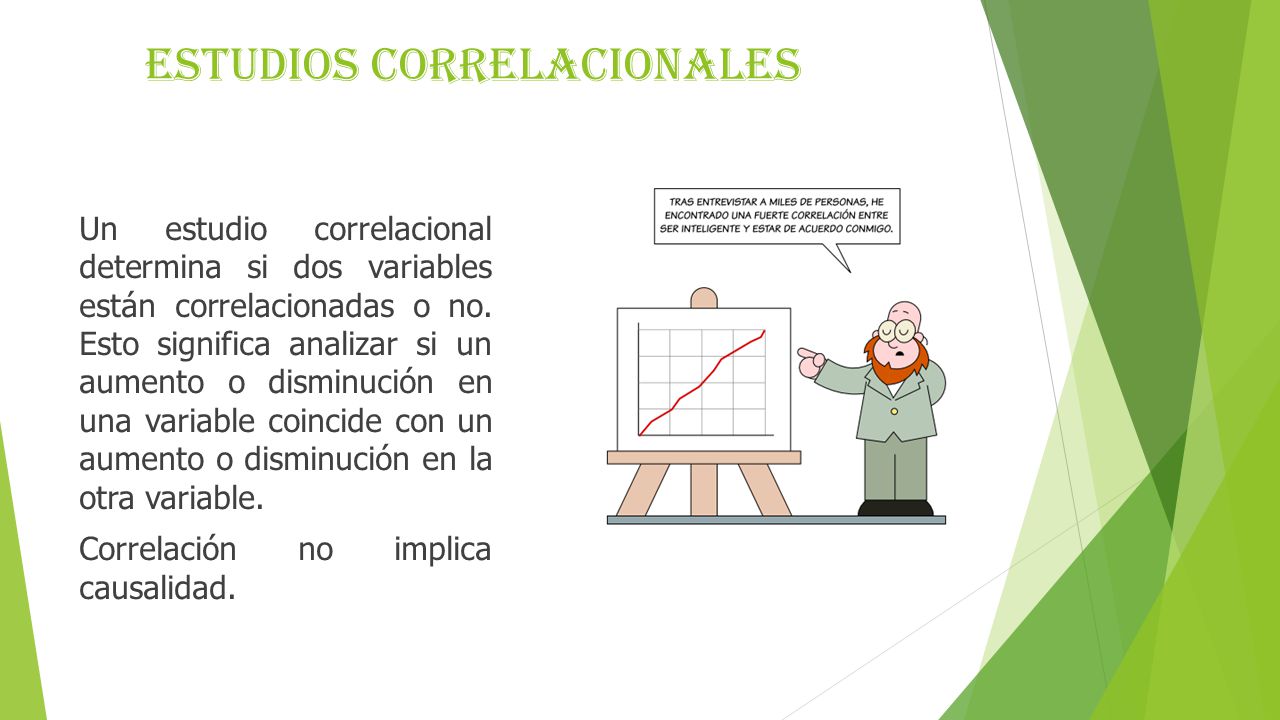 ESTUDIOS CORRELACIONALES

Un estudio correlacional determina si dos variables están correlacionadas o no. Esto significa analizar si un aumento o disminución en una variable coincide con un aumento o disminución en la otra variable.

Correlación no implica causalidad.

TRAS ENTREVISTAR A MILES DE PERSONAS, HE ENCONTRADO UNA FUERTE CORRELACIÓN ENTRE SER INTELIGENTE Y ESTAR DE ACUERDO CONMIGO.